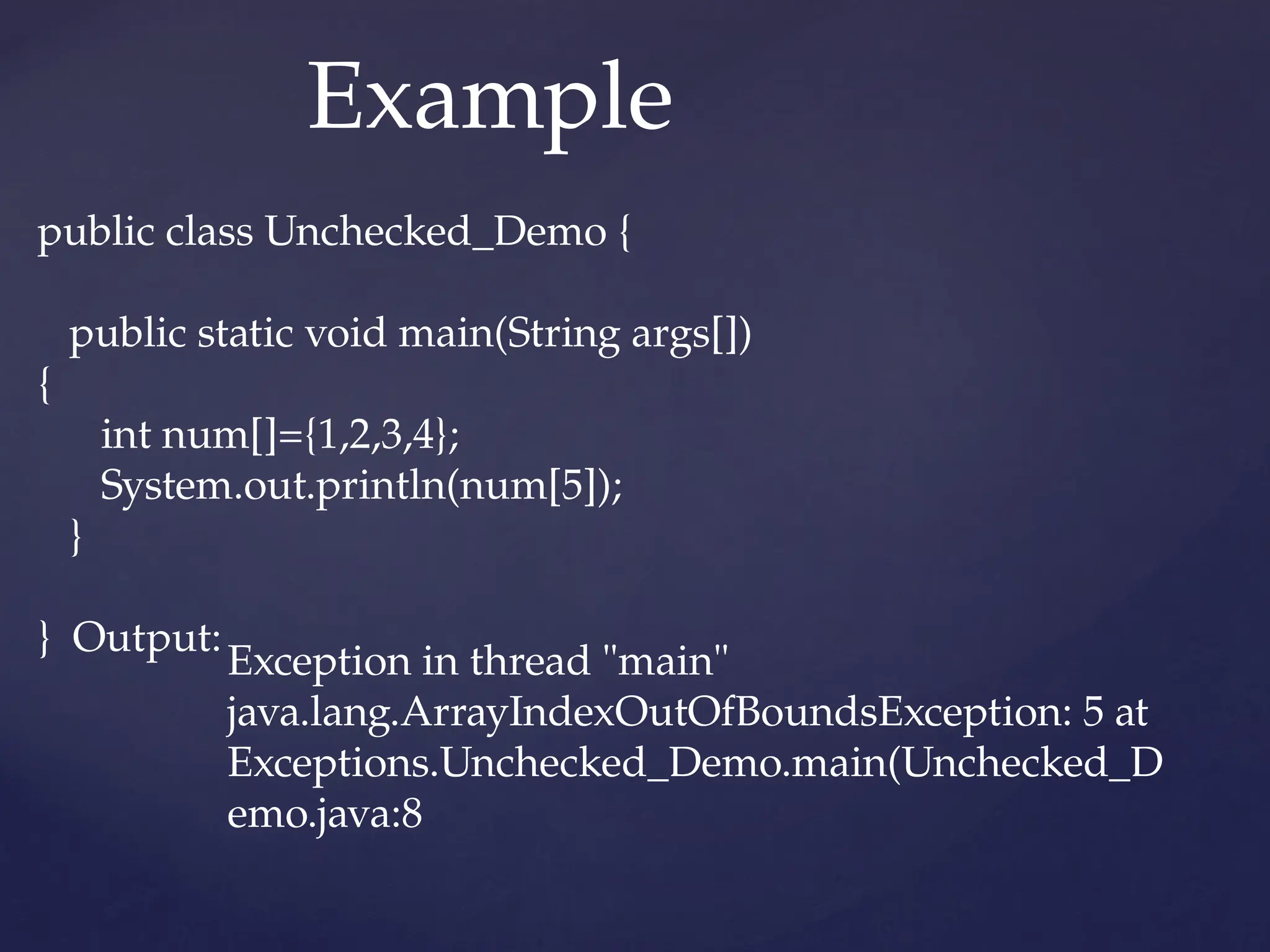 Example

public class Unchecked_Demo {

public static void main(String args[])
{
int num[]={1,2,3,4};
System.out.println(num[5]);
}

} Output: Exception in thread "main" java.lang.ArrayIndexOutOfBoundsException: 5 at Exceptions.Unchecked_Demo.main(Unchecked_Demo.java:8